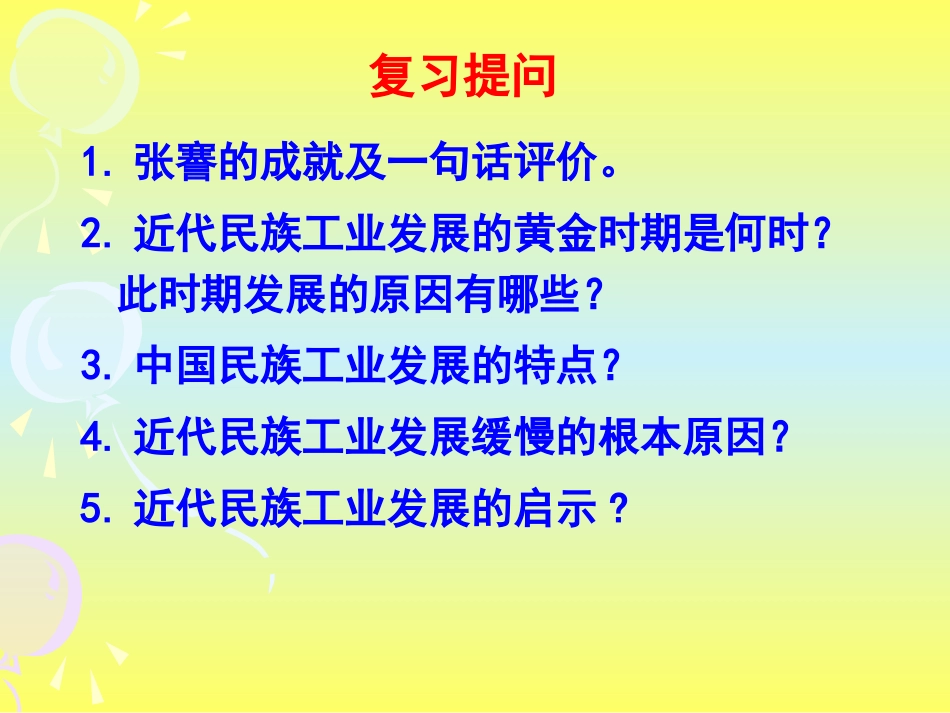 复习提问

1. 张謇的成就及一句话评价。

2. 近代民族工业发展的黄金时期是何时？此时期发展的原因有哪些？

3. 中国民族工业发展的特点？

4. 近代民族工业发展缓慢的根本原因？

5. 近代民族工业发展的启示？